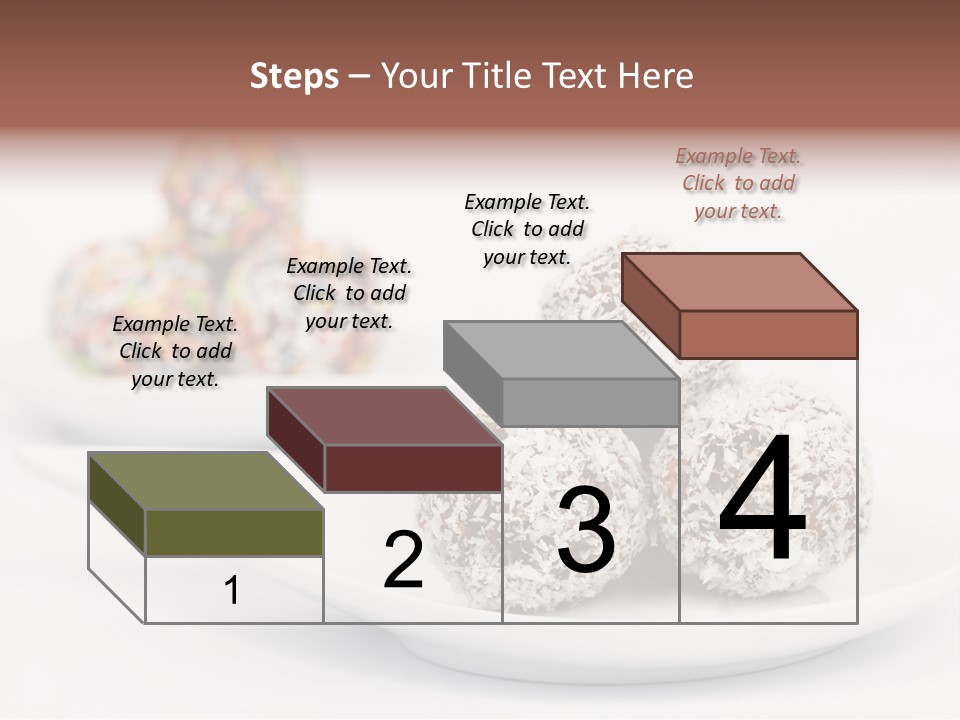 Steps – Your Title Text Here

Example Text. Click to add your text.

Example Text. Click to add your text.

Example Text. Click to add your text.

Example Text. Click to add your text.

1

2

3

4